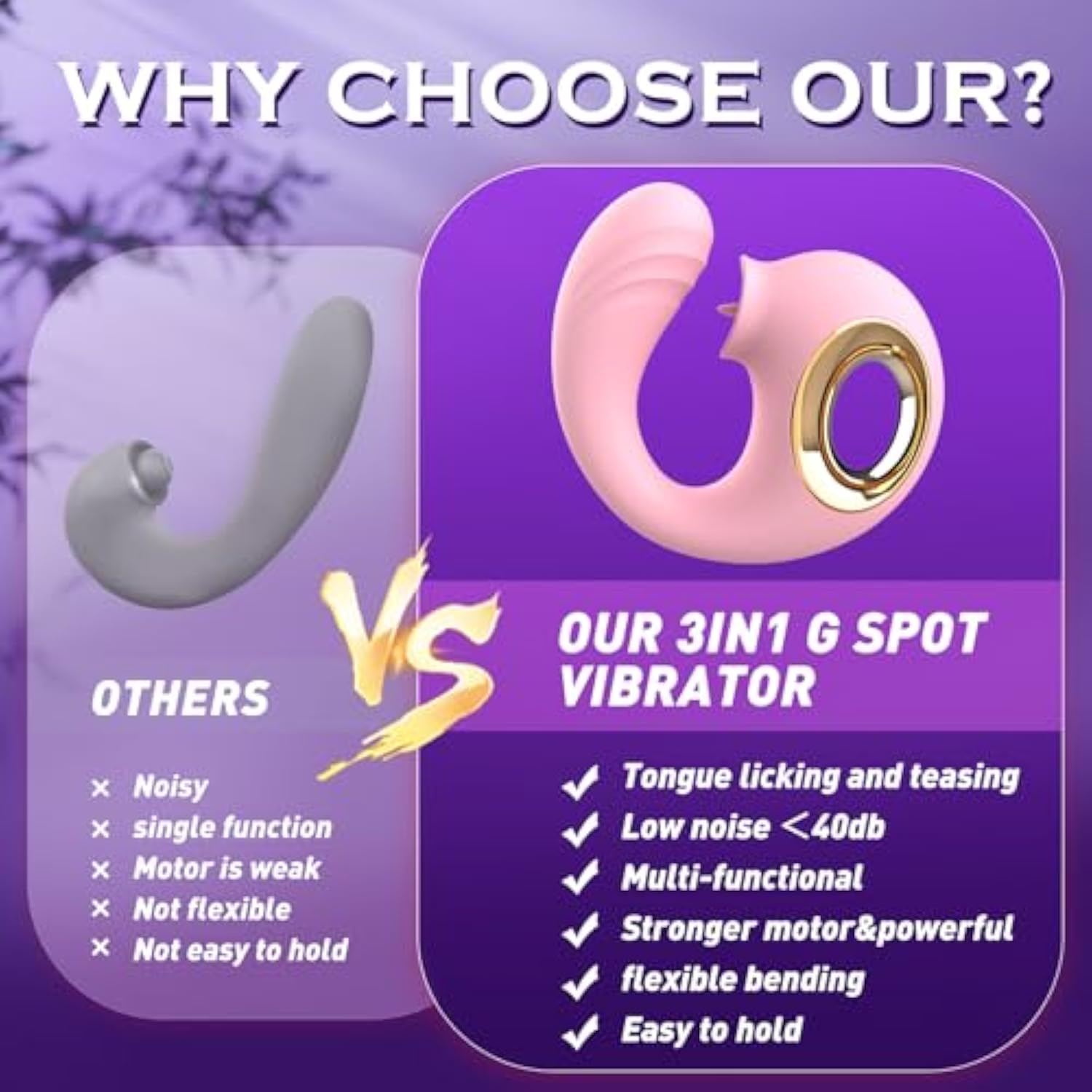 WHY CHOOSE OUR?

OTHERS

× Noisy
× single function
× Motor is weak
× Not flexible
× Not easy to hold

VS

OUR 3IN1 G SPOT VIBRATOR

✓ Tongue licking and teasing
✓ Low noise ＜40db
✓ Multi-functional
✓ Stronger motor&powerful
✓ flexible bending
✓ Easy to hold